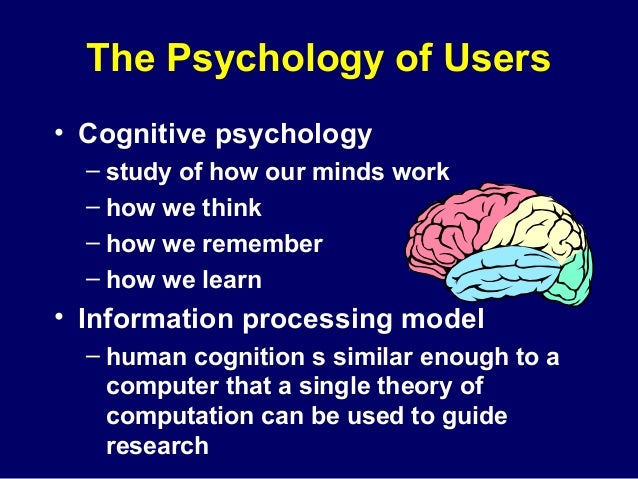 The Psychology of Users

• Cognitive psychology
  – study of how our minds work
  – how we think
  – how we remember
  – how we learn
• Information processing model
  – human cognition s similar enough to a computer that a single theory of computation can be used to guide research